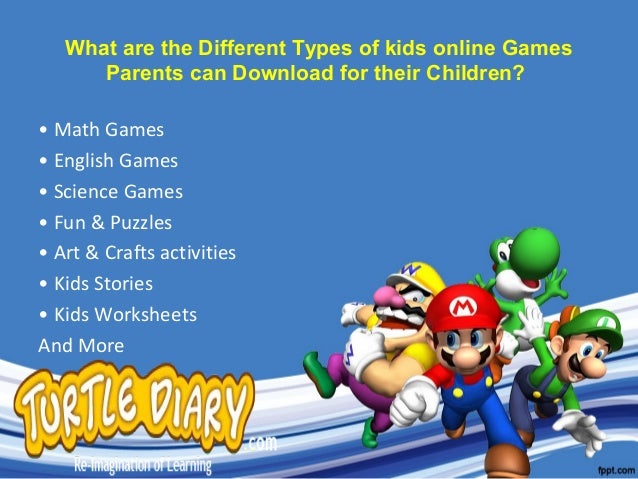 What are the Different Types of kids online Games Parents can Download for their Children?

• Math Games
• English Games
• Science Games
• Fun & Puzzles
• Art & Crafts activities
• Kids Stories
• Kids Worksheets
And More

TURTLE DIARY .com
Re-Imagination of Learning

W
M
L

fppt.com